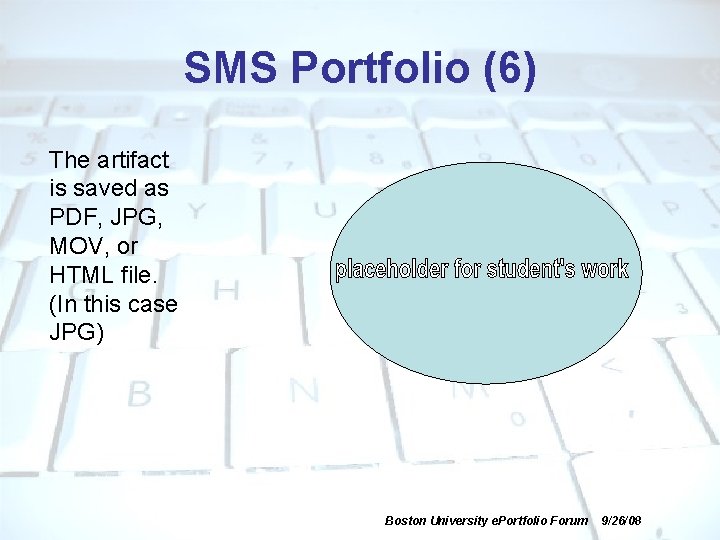 SMS Portfolio (6)

The artifact is saved as PDF, JPG, MOV, or HTML file. (In this case JPG)

placeholder for student's work

Boston University ePortfolio Forum 9/26/08